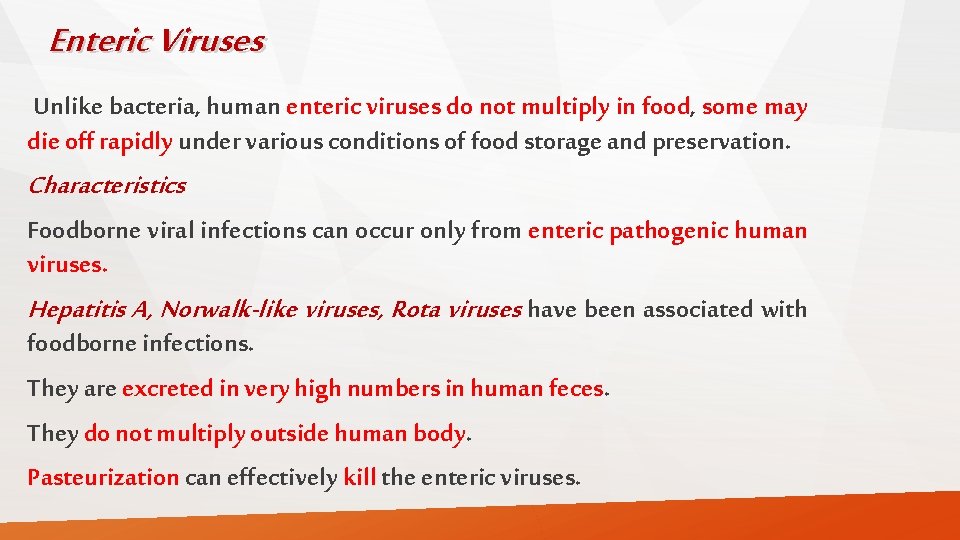 Enteric Viruses

Unlike bacteria, human enteric viruses do not multiply in food, some may die off rapidly under various conditions of food storage and preservation.

Characteristics

Foodborne viral infections can occur only from enteric pathogenic human viruses.

Hepatitis A, Norwalk-like viruses, Rota viruses have been associated with foodborne infections.

They are excreted in very high numbers in human feces.

They do not multiply outside human body.

Pasteurization can effectively kill the enteric viruses.